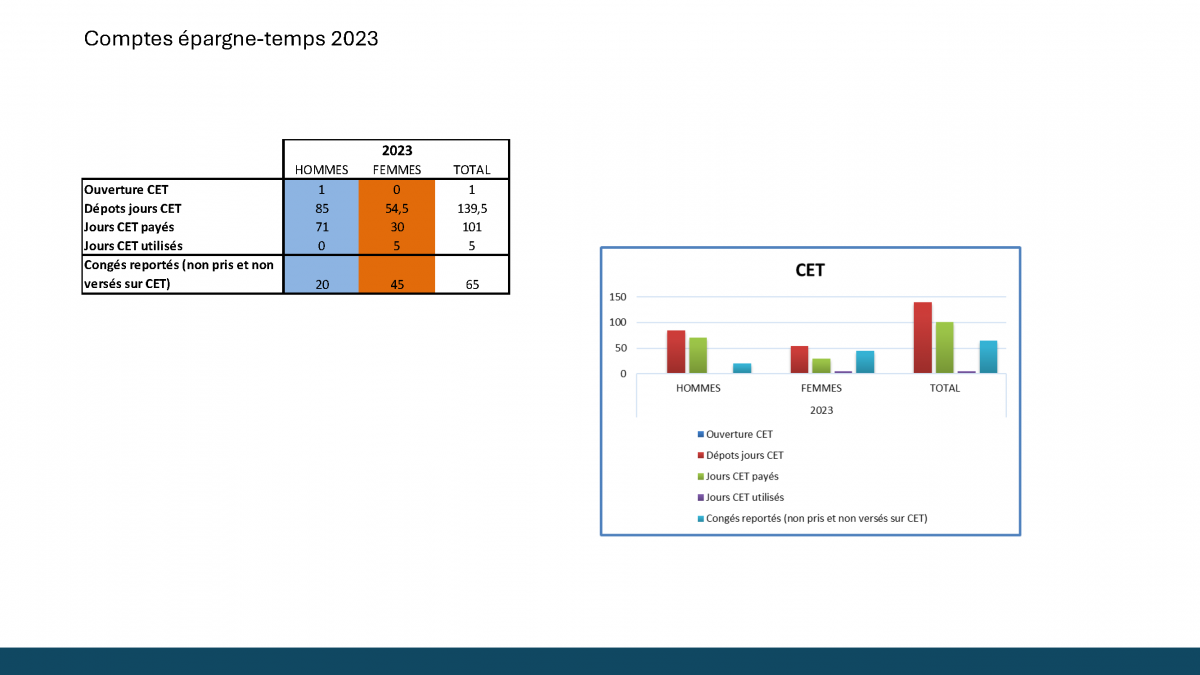 Comptes épargne-temps 2023

| | 2023 | | |
|---|---|---|---|
| | HOMMES | FEMMES | TOTAL |
| Ouverture CET | 1 | 0 | 1 |
| Dépots jours CET | 85 | 54,5 | 139,5 |
| Jours CET payés | 71 | 30 | 101 |
| Jours CET utilisés | 0 | 5 | 5 |
| Congés reportés (non pris et non versés sur CET) | 20 | 45 | 65 |

CET

150
100
50
0

HOMMES FEMMES TOTAL

2023

Ouverture CET
Dépots jours CET
Jours CET payés
Jours CET utilisés
Congés reportés (non pris et non versés sur CET)